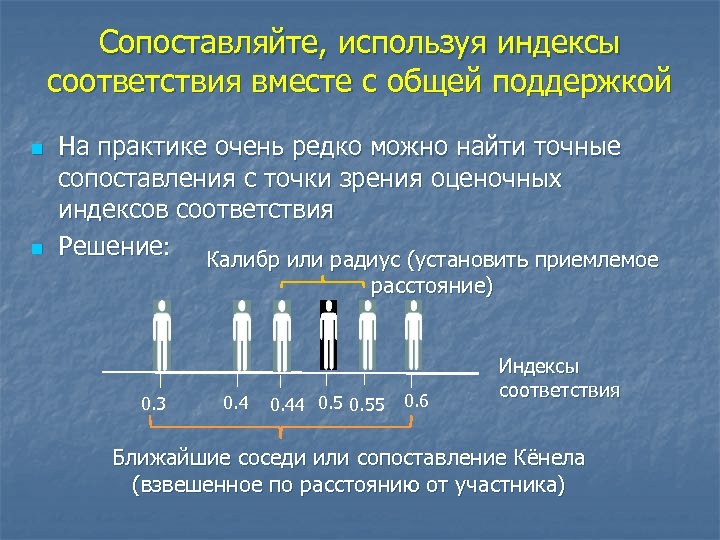 Сопоставляйте, используя индексы соответствия вместе с общей поддержкой

На практике очень редко можно найти точные сопоставления с точки зрения оценочных индексов соответствия

Решение:

Калибр или радиус (установить приемлемое расстояние)

Индексы соответствия

0.3 0.4 0.44 0.5 0.55 0.6

Ближайшие соседи или сопоставление Кёнела (взвешенное по расстоянию от участника)